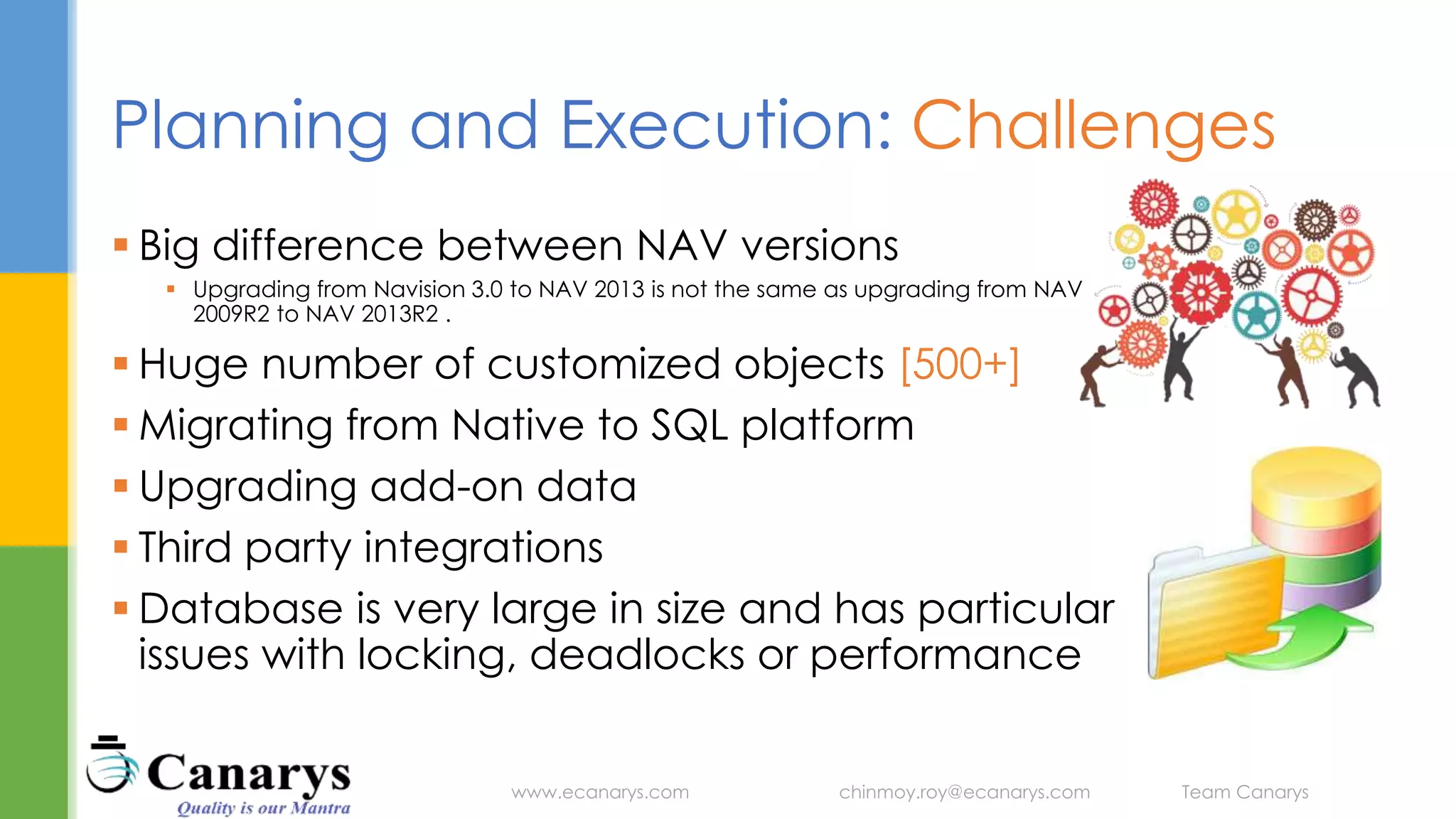 Planning and Execution: Challenges

▪ Big difference between NAV versions

▪ Upgrading from Navision 3.0 to NAV 2013 is not the same as upgrading from NAV 2009R2 to NAV 2013R2 .

▪ Huge number of customized objects [500+]

▪ Migrating from Native to SQL platform

▪ Upgrading add-on data

▪ Third party integrations

▪ Database is very large in size and has particular issues with locking, deadlocks or performance

Canarys
Quality is our Mantra

www.ecanarys.com

chinmoy.roy@ecanarys.com

Team Canarys